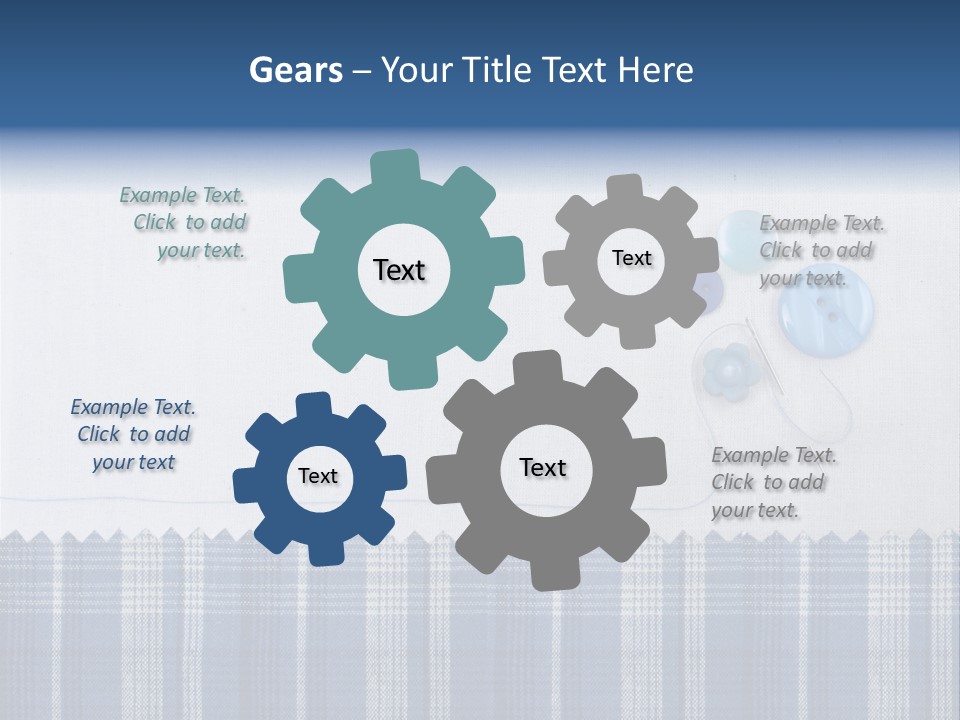 Gears – Your Title Text Here

Example Text. Click to add your text.

Text

Text

Example Text. Click to add your text.

Example Text. Click to add your text

Text

Text

Example Text. Click to add your text.